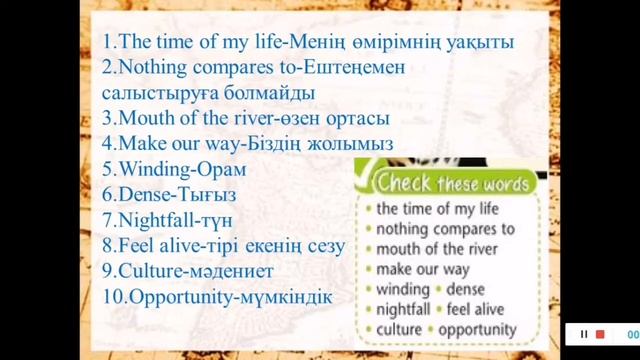 1.The time of my life-Менің өмірімнің уақыты
2.Nothing compares to-Ештеңемен салыстыруға болмайды
3.Mouth of the river-өзен ортасы
4.Make our way-Біздің жолымыз
5.Winding-Орам
6.Dense-Тығыз
7.Nightfall-түн
8.Feel alive-тірі екенің сезу
9.Culture-мәдениет
10.Opportunity-мүмкіндік

Check these words
• the time of my life
• nothing compares to
• mouth of the river
• make our way
• winding • dense
• nightfall • feel alive
• culture • opportunity

00